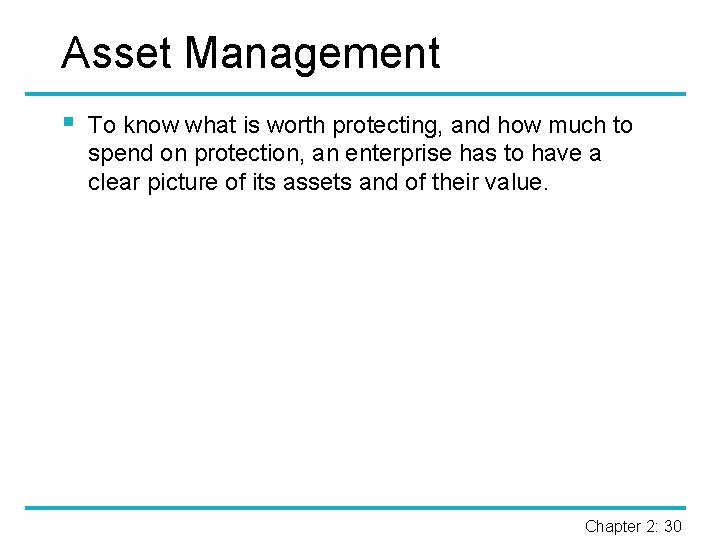 Asset Management

▪ To know what is worth protecting, and how much to spend on protection, an enterprise has to have a clear picture of its assets and of their value.

Chapter 2: 30